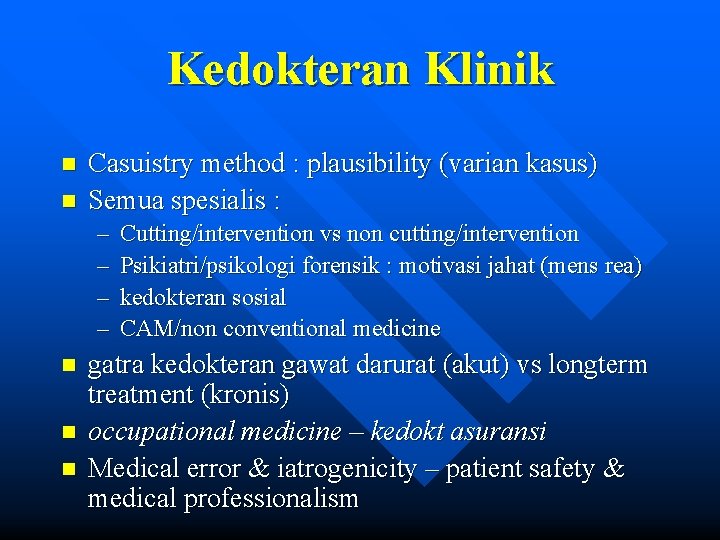 Kedokteran Klinik

- Casuistry method : plausibility (varian kasus)
- Semua spesialis :
  – Cutting/intervention vs non cutting/intervention
  – Psikiatri/psikologi forensik : motivasi jahat (mens rea)
  – kedokteran sosial
  – CAM/non conventional medicine
- gatra kedokteran gawat darurat (akut) vs longterm treatment (kronis)
- occupational medicine – kedokt asuransi
- Medical error & iatrogenicity – patient safety & medical professionalism